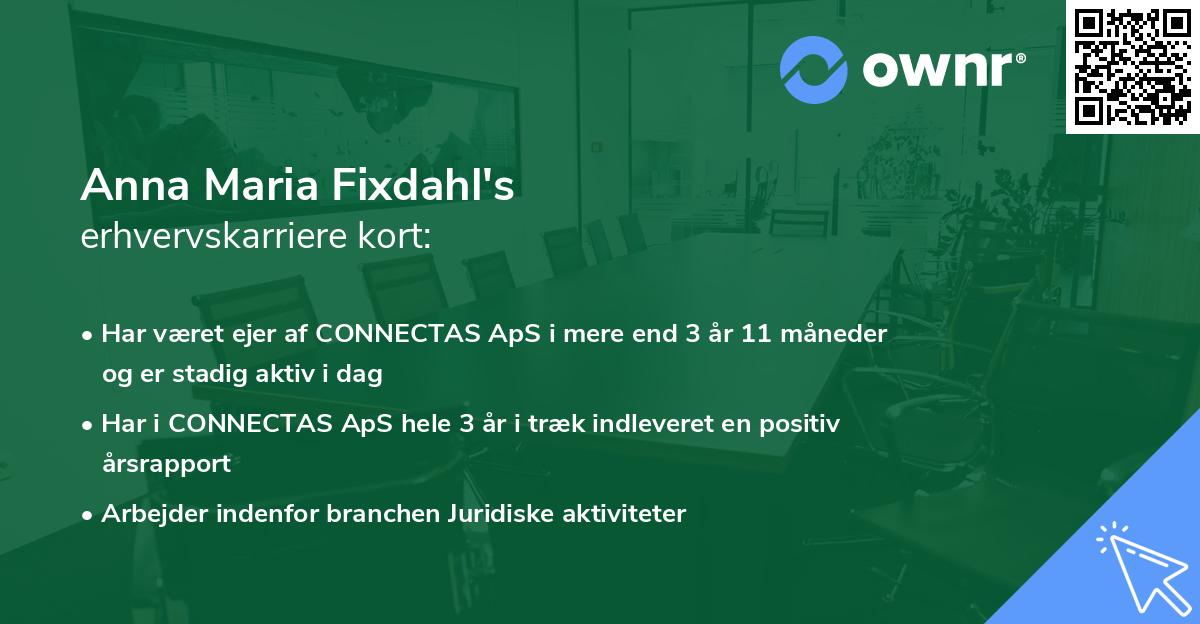 ownr®

Anna Maria Fixdahl's
erhvervskarriere kort:

• Har været ejer af CONNECTAS ApS i mere end 3 år 11 måneder og er stadig aktiv i dag

• Har i CONNECTAS ApS hele 3 år i træk indleveret en positiv årsrapport

• Arbejder indenfor branchen Juridiske aktiviteter